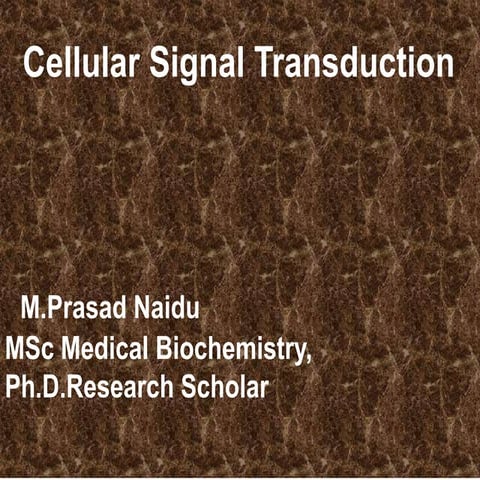 Cellular Signal Transduction

M.Prasad Naidu
MSc Medical Biochemistry,
Ph.D.Research Scholar